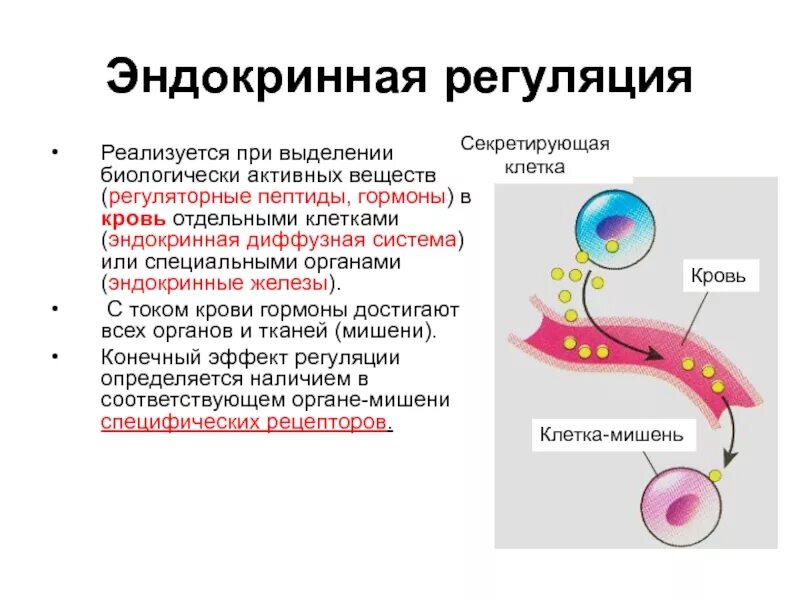 Эндокринная регуляция

• Реализуется при выделении биологически активных веществ (регуляторные пептиды, гормоны) в кровь отдельными клетками (эндокринная диффузная система) или специальными органами (эндокринные железы).

• С током крови гормоны достигают всех органов и тканей (мишени).

• Конечный эффект регуляции определяется наличием в соответствующем органе-мишени специфических рецепторов.

Секретирующая клетка

Кровь

Клетка-мишень